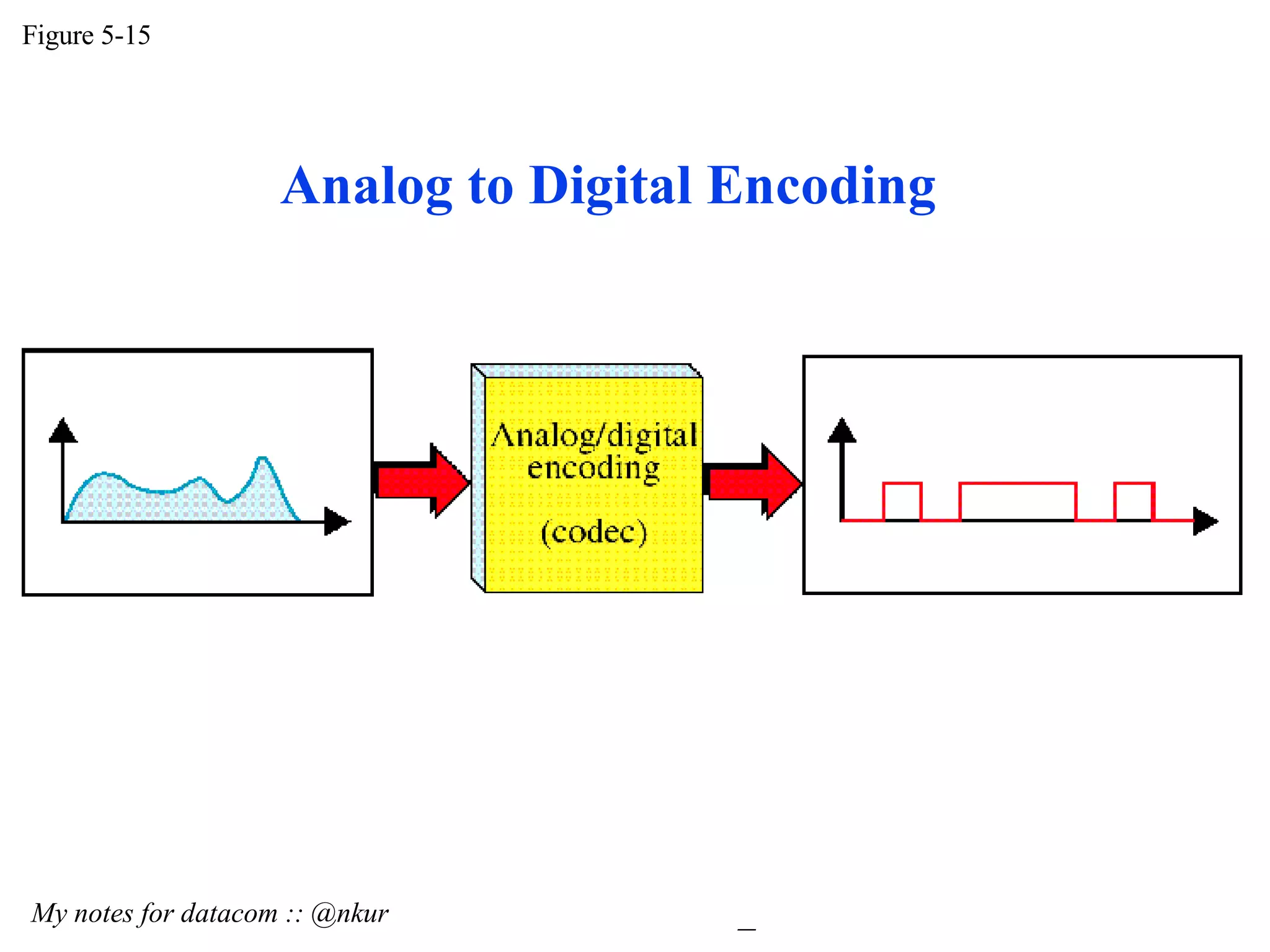 Figure 5-15

Analog to Digital Encoding

Analog/digital encoding

(codec)

My notes for datacom :: @nkur